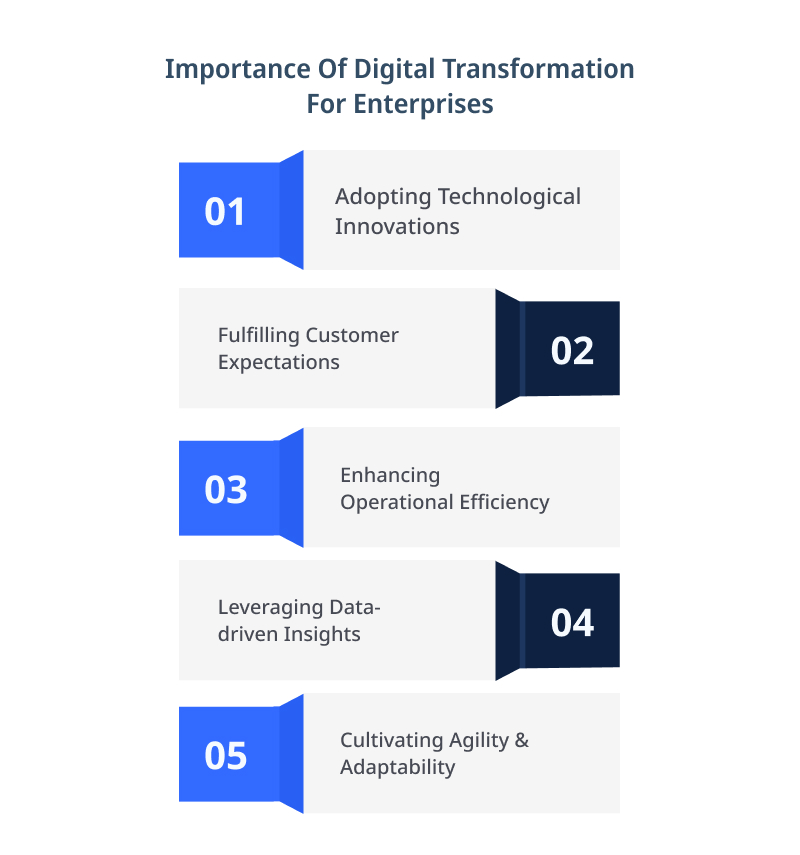 Importance Of Digital Transformation For Enterprises

01

Adopting Technological Innovations

Fulfilling Customer Expectations

02

03

Enhancing Operational Efficiency

Leveraging Data-driven Insights

04

05

Cultivating Agility & Adaptability